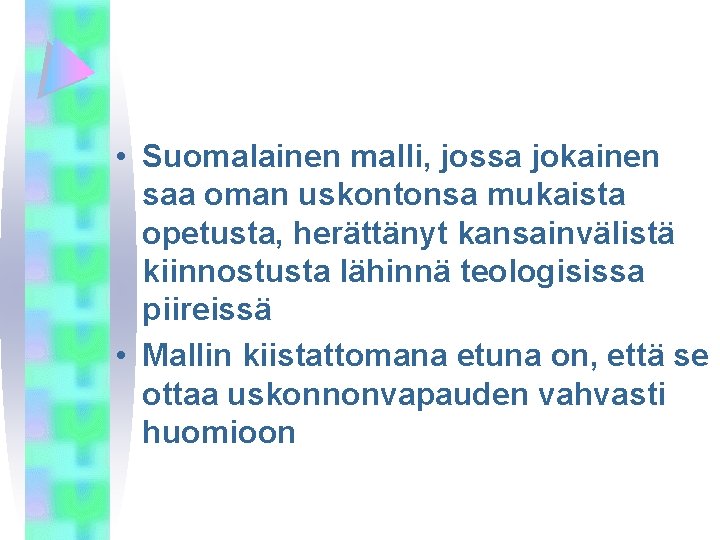 • Suomalainen malli, jossa jokainen saa oman uskontonsa mukaista opetusta, herättänyt kansainvälistä kiinnostusta lähinnä teologisissa piireissä

• Mallin kiistattomana etuna on, että se ottaa uskonnonvapauden vahvasti huomioon